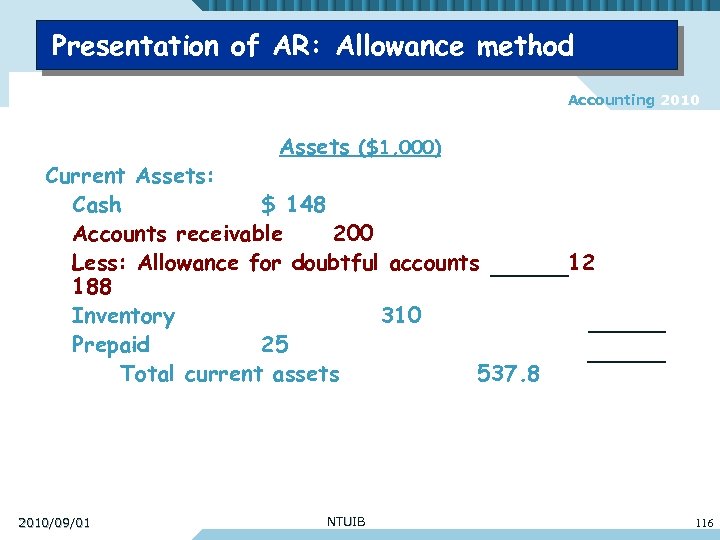 Presentation of AR: Allowance method

Accounting 2010

Assets ($1,000)

Current Assets:

Cash $ 148

Accounts receivable 200

Less: Allowance for doubtful accounts ______12 188

Inventory 310

Prepaid 25

Total current assets 537.8

2010/09/01

NTUIB

116